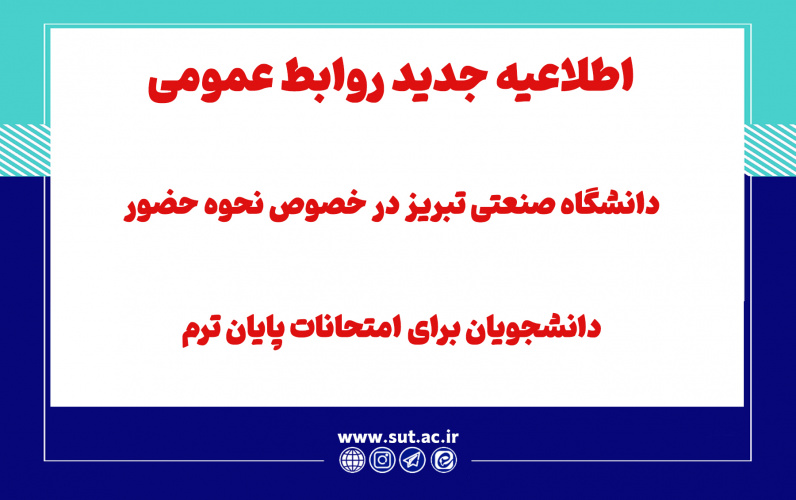 اطلاعیه جدید روابط عمومی

دانشگاه صنعتی تبریز در خصوص نحوه حضور

دانشجویان برای امتحانات پایان ترم

www.sut.ac.ir